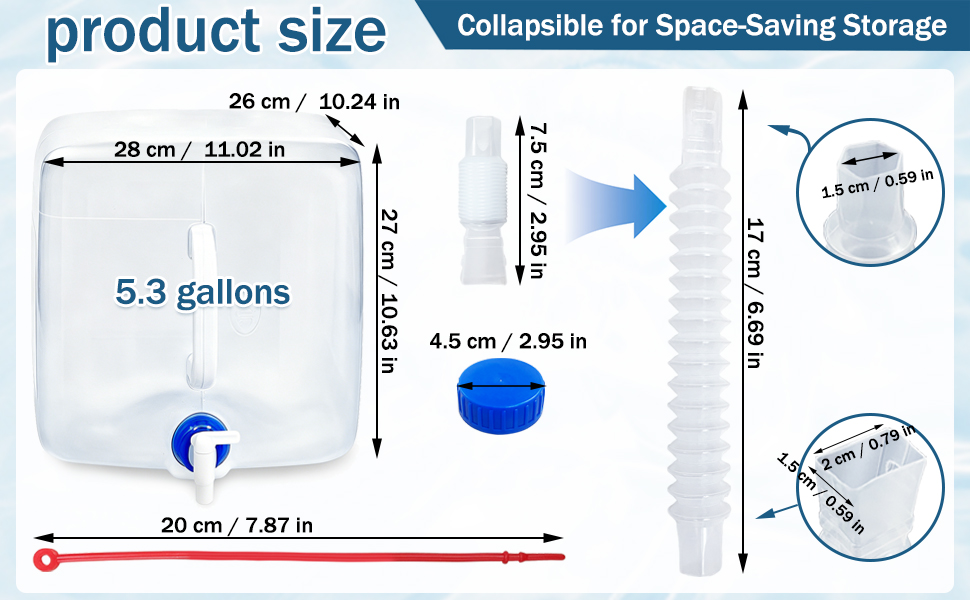 product size

Collapsible for Space-Saving Storage

26 cm / 10.24 in

28 cm / 11.02 in

27 cm / 10.63 in

5.3 gallons

7.5 cm / 2.95 in

4.5 cm / 2.95 in

17 cm / 6.69 in

1.5 cm / 0.59 in

2 cm / 0.79 in

1.5 cm / 0.59 in

20 cm / 7.87 in